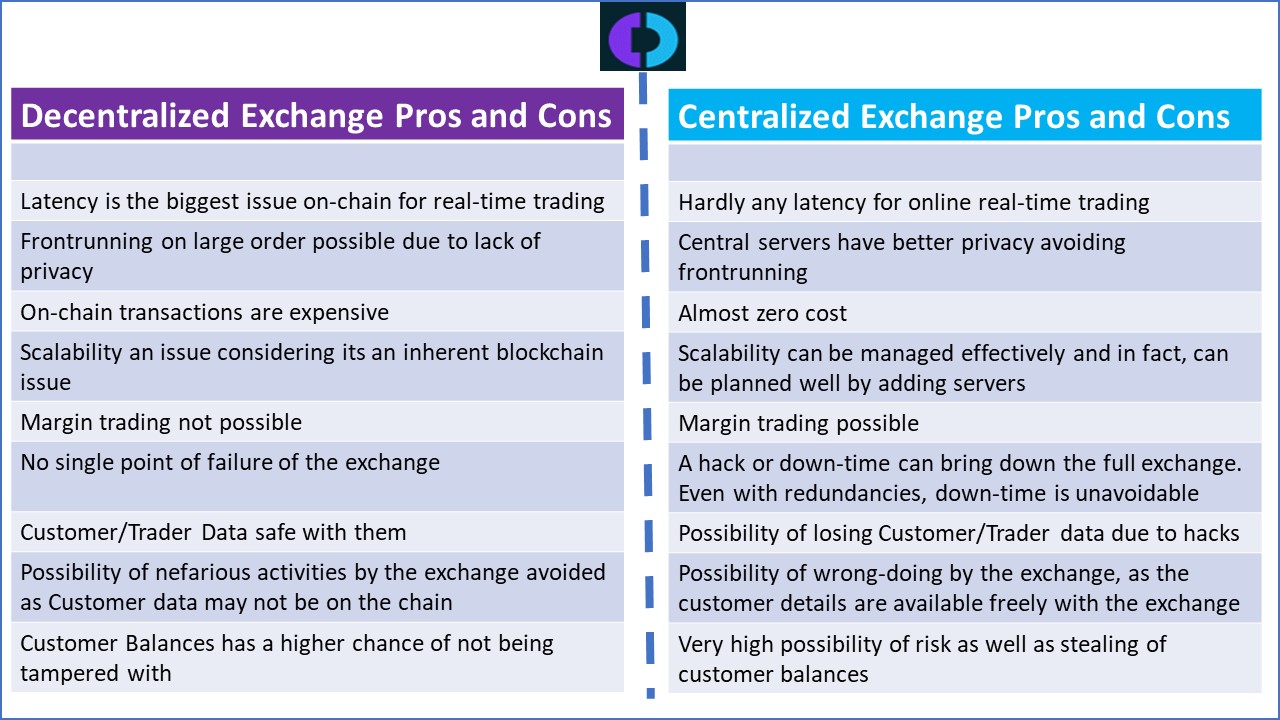 | Decentralized Exchange Pros and Cons |
|---|
| |
| Latency is the biggest issue on-chain for real-time trading |
| Frontrunning on large order possible due to lack of privacy |
| On-chain transactions are expensive |
| Scalability an issue considering its an inherent blockchain issue |
| Margin trading not possible |
| No single point of failure of the exchange |
| Customer/Trader Data safe with them |
| Possibility of nefarious activities by the exchange avoided as Customer data may not be on the chain |
| Customer Balances has a higher chance of not being tampered with |

| Centralized Exchange Pros and Cons |
|---|
| |
| Hardly any latency for online real-time trading |
| Central servers have better privacy avoiding frontrunning |
| Almost zero cost |
| Scalability can be managed effectively and in fact, can be planned well by adding servers |
| Margin trading possible |
| A hack or down-time can bring down the full exchange. Even with redundancies, down-time is unavoidable |
| Possibility of losing Customer/Trader data due to hacks |
| Possibility of wrong-doing by the exchange, as the customer details are available freely with the exchange |
| Very high possibility of risk as well as stealing of customer balances |